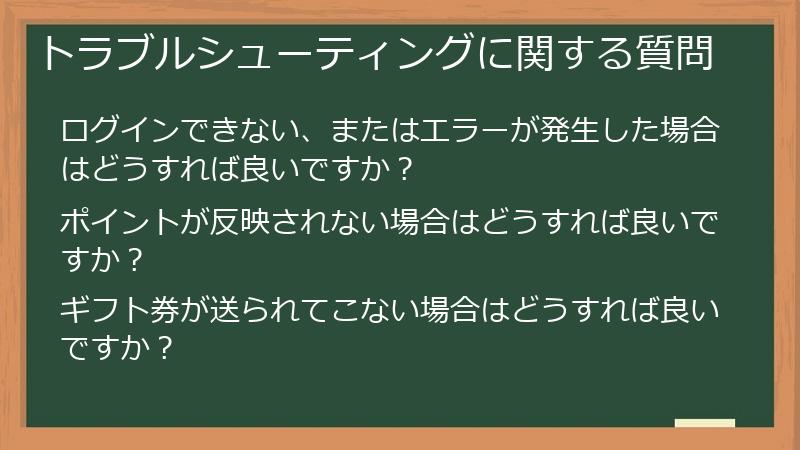 トラブルシューティングに関する質問

ログインできない、またはエラーが発生した場合はどうすれば良いですか？

ポイントが反映されない場合はどうすれば良いですか？

ギフト券が送られてこない場合はどうすれば良いですか？